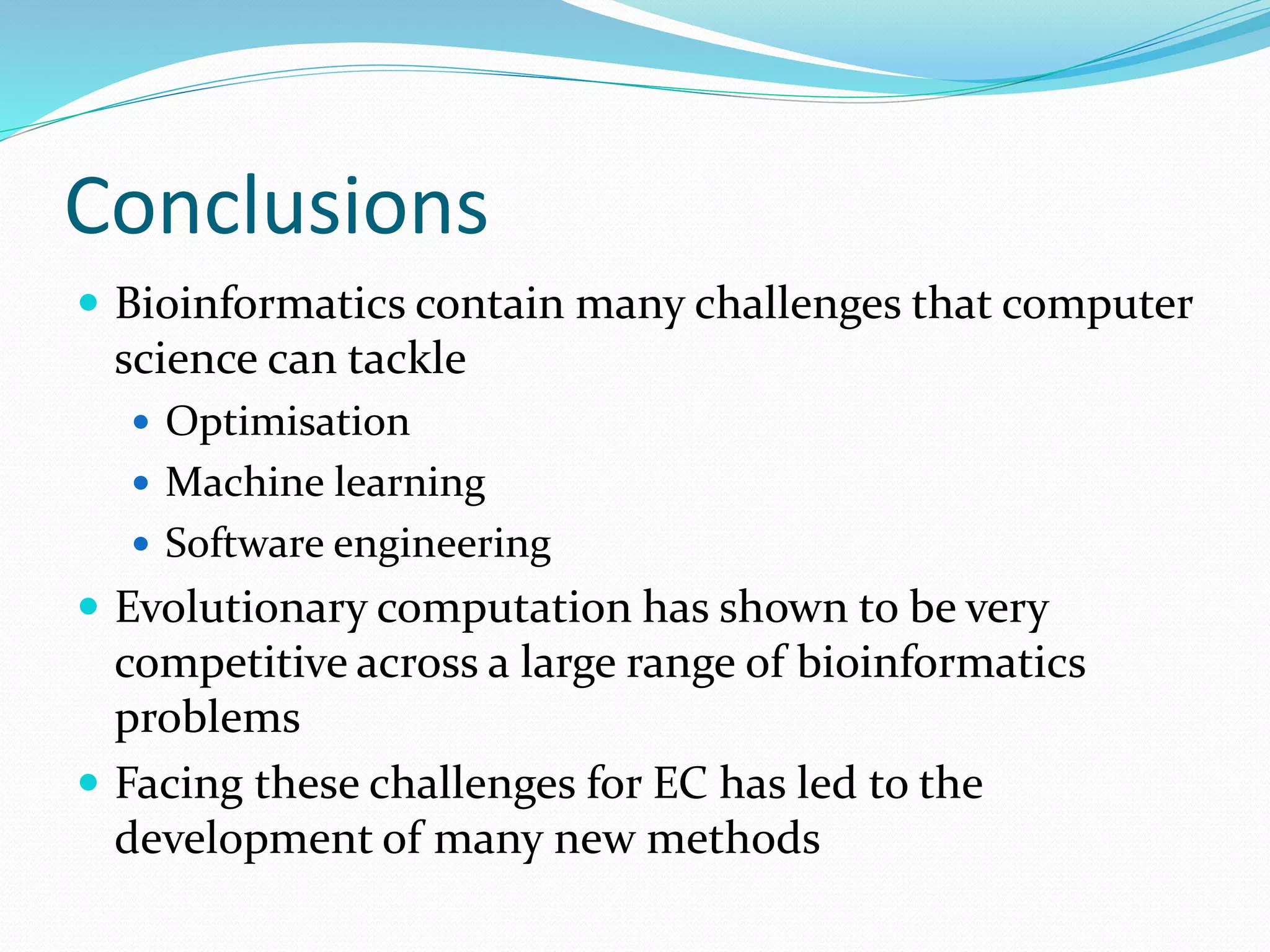 Conclusions

- Bioinformatics contain many challenges that computer science can tackle
  - Optimisation
  - Machine learning
  - Software engineering
- Evolutionary computation has shown to be very competitive across a large range of bioinformatics problems
- Facing these challenges for EC has led to the development of many new methods